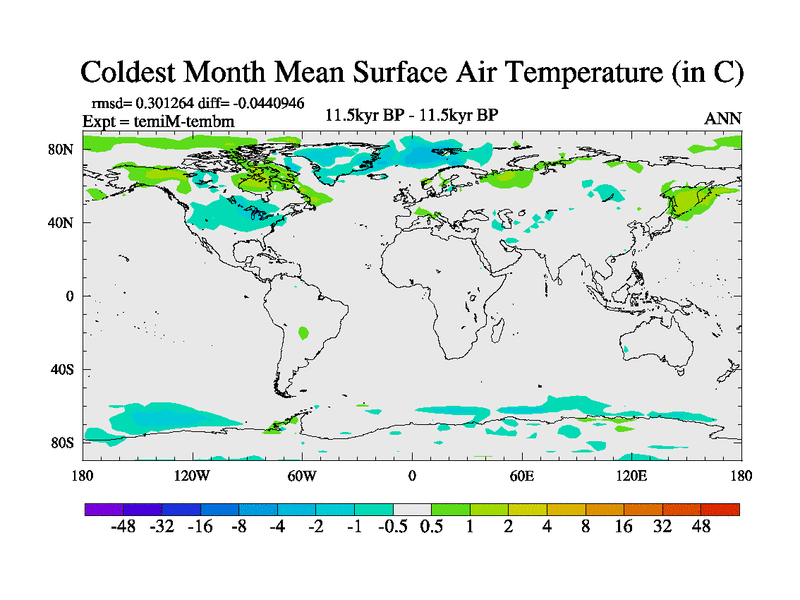 Coldest Month Mean Surface Air Temperature (in C)

rmsd= 0.301264 diff= -0.0440946
Expt = temiM-tembm

11.5kyr BP - 11.5kyr BP

ANN

80N
40N
0
40S
80S

180
120W
60W
0
60E
120E
180

-48 -32 -16 -8 -4 -2 -1 -0.5 0.5 1 2 4 8 16 32 48